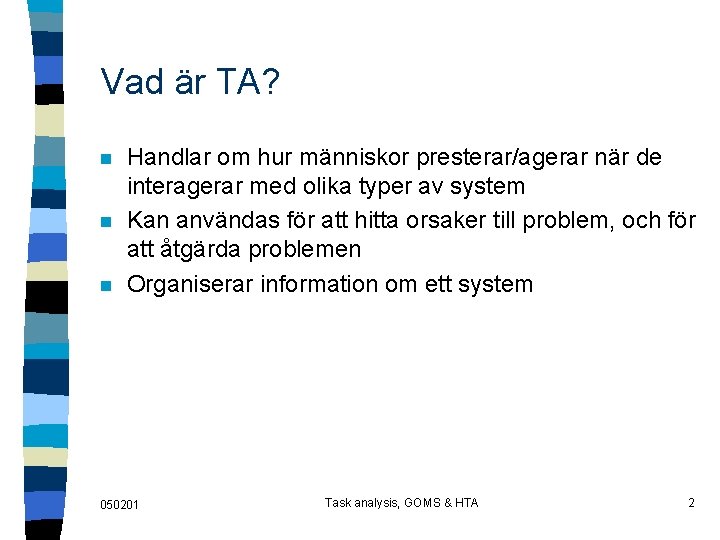 Vad är TA?

Handlar om hur människor presterar/agerar när de interagerar med olika typer av system

Kan användas för att hitta orsaker till problem, och för att åtgärda problemen

Organiserar information om ett system

050201

Task analysis, GOMS & HTA

2